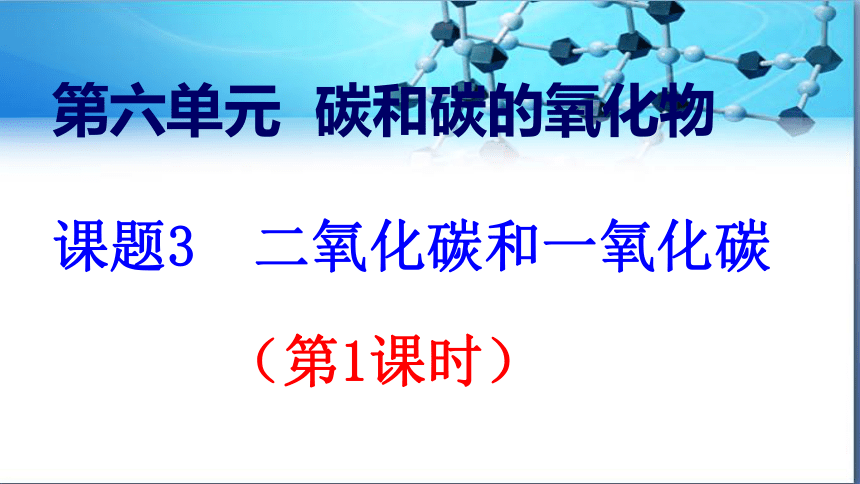 第六单元 碳和碳的氧化物

课题3 二氧化碳和一氧化碳

（第1课时）